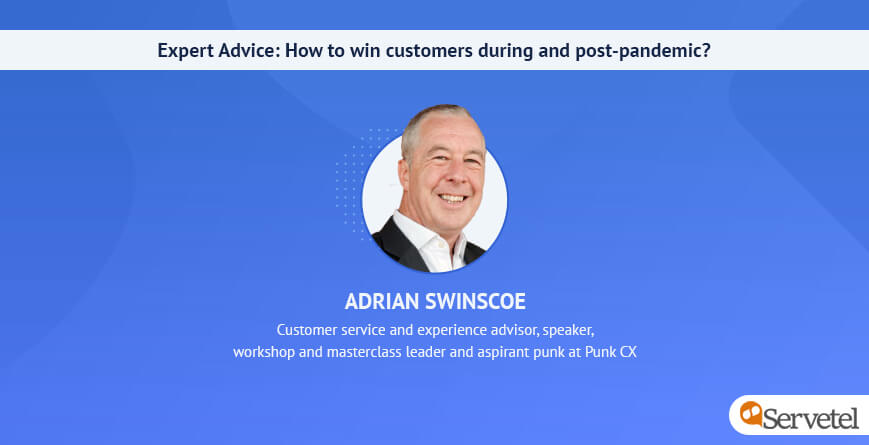 Expert Advice: How to win customers during and post-pandemic?

ADRIAN SWINSCOE

Customer service and experience advisor, speaker, workshop and masterclass leader and aspirant punk at Punk CX

Servetel